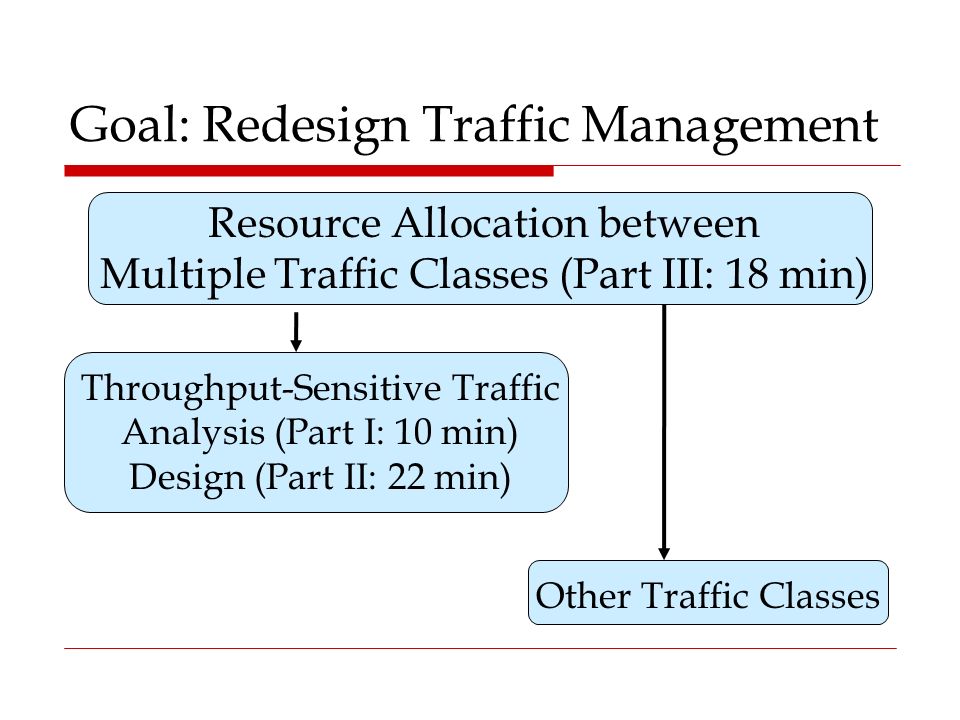 Goal: Redesign Traffic Management

Resource Allocation between Multiple Traffic Classes (Part III: 18 min)

Throughput-Sensitive Traffic
Analysis (Part I: 10 min)
Design (Part II: 22 min)

Other Traffic Classes